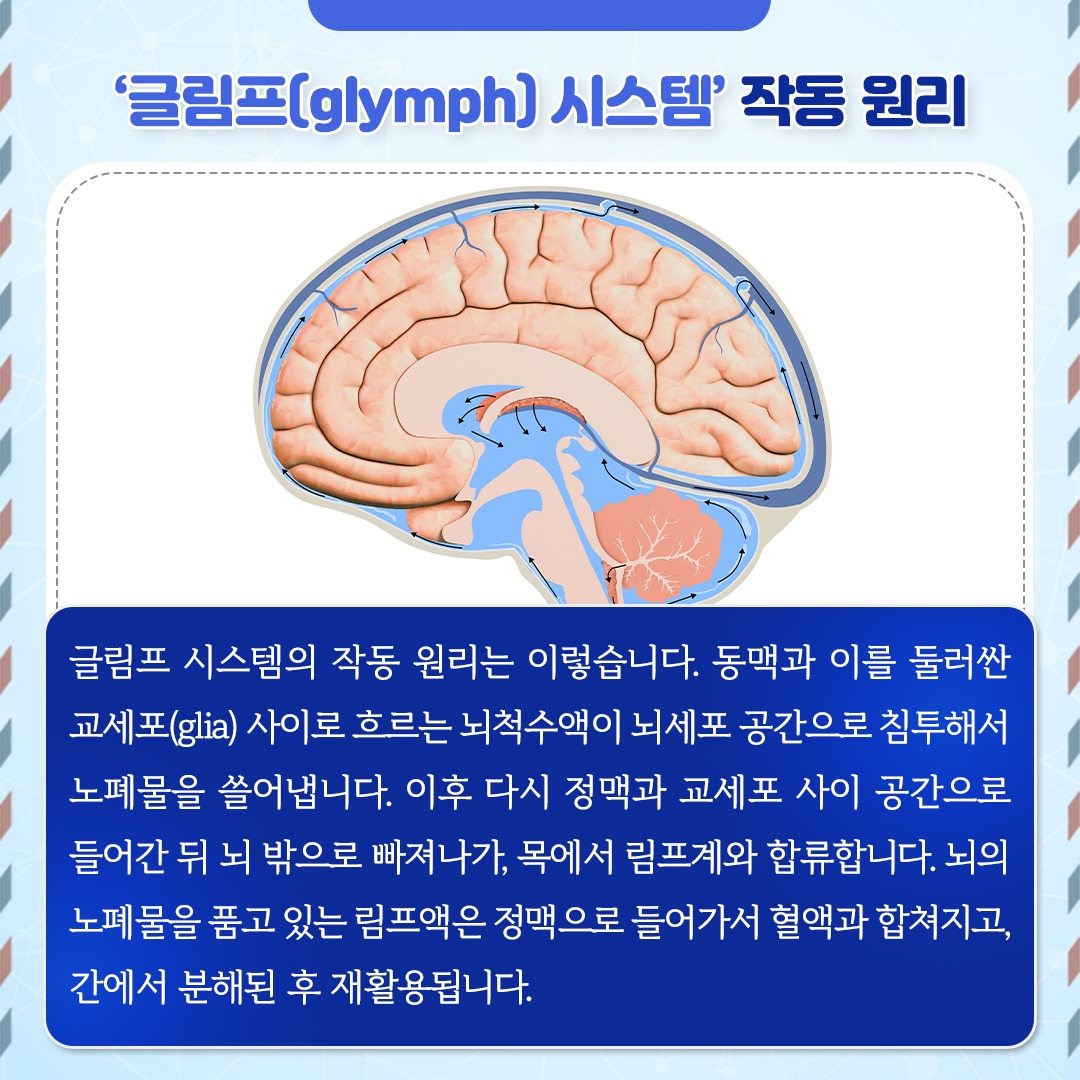 ‘글림프(glymph) 시스템’ 작동 원리

글림프 시스템의 작동 원리는 이렇습니다. 동맥과 이를 둘러싼 교세포(glia) 사이로 흐르는 뇌척수액이 뇌세포 공간으로 침투해서 노폐물을 쓸어냅니다. 이후 다시 정맥과 교세포 사이 공간으로 들어간 뒤 뇌 밖으로 빠져나가, 목에서 림프계와 합류합니다. 뇌의 노폐물을 품고 있는 림프액은 정맥으로 들어가서 혈액과 합쳐지고, 간에서 분해된 후 재활용됩니다.